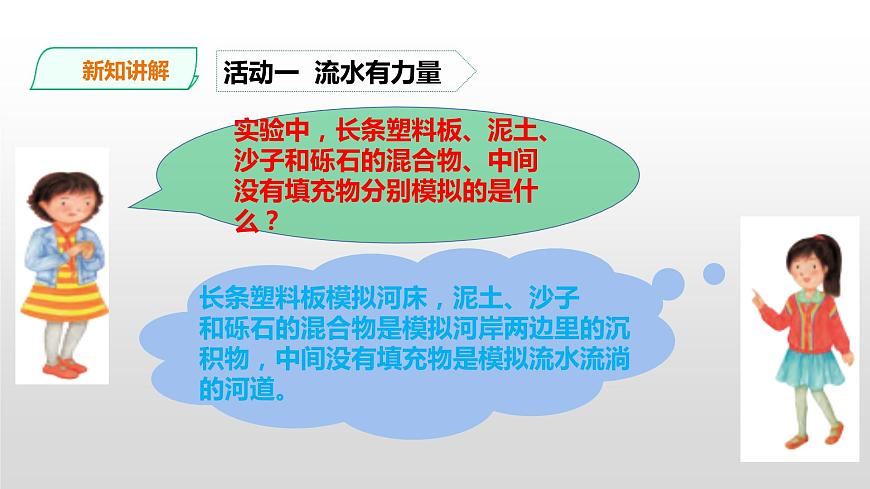 新知讲解

活动一 流水有力量

实验中，长条塑料板、泥土、沙子和砾石的混合物、中间没有填充物分别模拟的是什么？

长条塑料板模拟河床，泥土、沙子和砾石的混合物是模拟河岸两边里的沉积物，中间没有填充物是模拟流水流淌的河道。